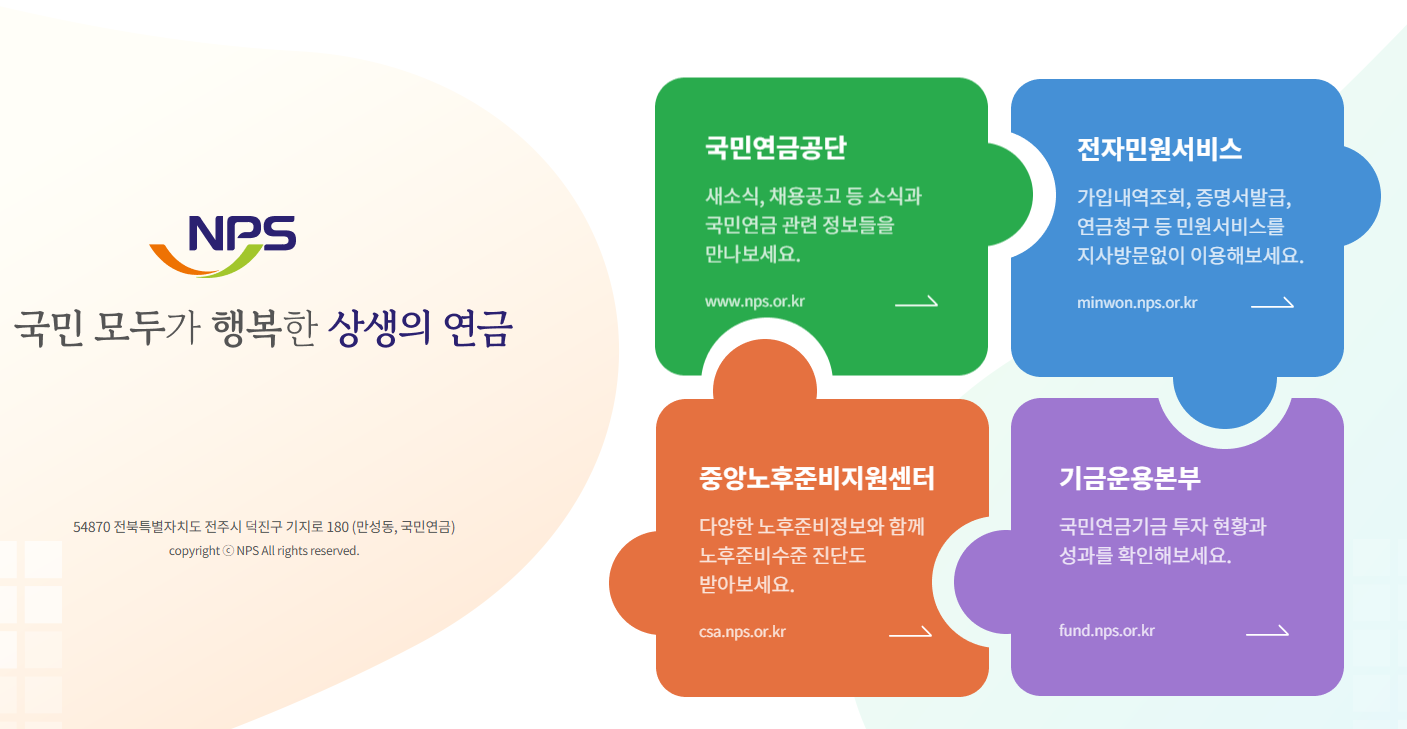 NPS

국민 모두가 행복한 상생의 연금

54870 전북특별자치도 전주시 덕진구 기지로 180 (만성동, 국민연금)
copyright ⓒ NPS All rights reserved.

국민연금공단

새소식, 채용공고 등 소식과 국민연금 관련 정보들을 만나보세요.

www.nps.or.kr

전자민원서비스

가입내역조회, 증명서발급, 연금청구 등 민원서비스를 지사방문없이 이용해보세요.

minwon.nps.or.kr

중앙노후준비지원센터

다양한 노후준비정보와 함께 노후준비수준 진단도 받아보세요.

csa.nps.or.kr

기금운용본부

국민연금기금 투자 현황과 성과를 확인해보세요.

fund.nps.or.kr